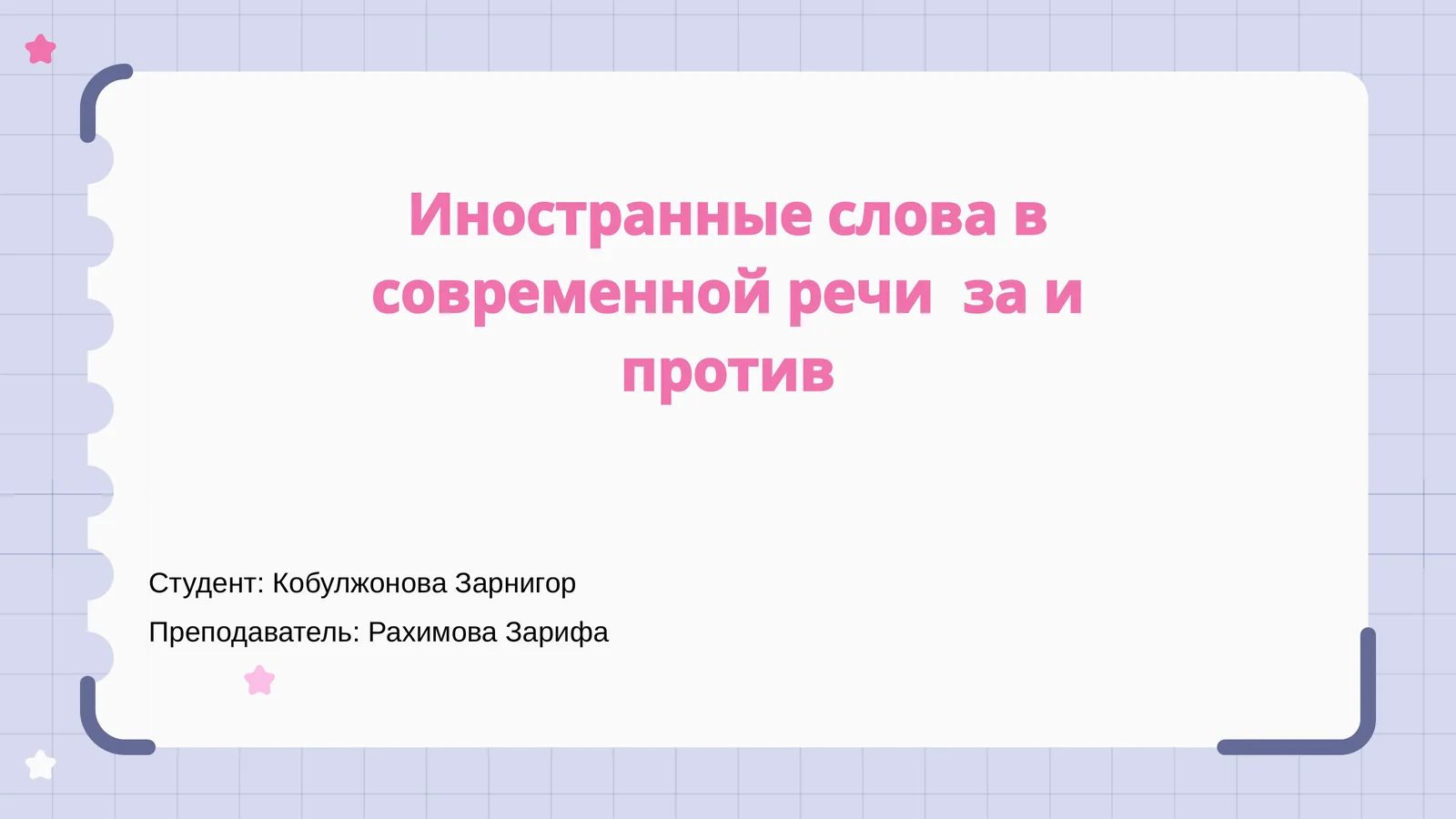 Иностранные слова в современной речи  за и против

Студент: Кобулжонова Зарнигор

Преподаватель: Рахимова Зарифа